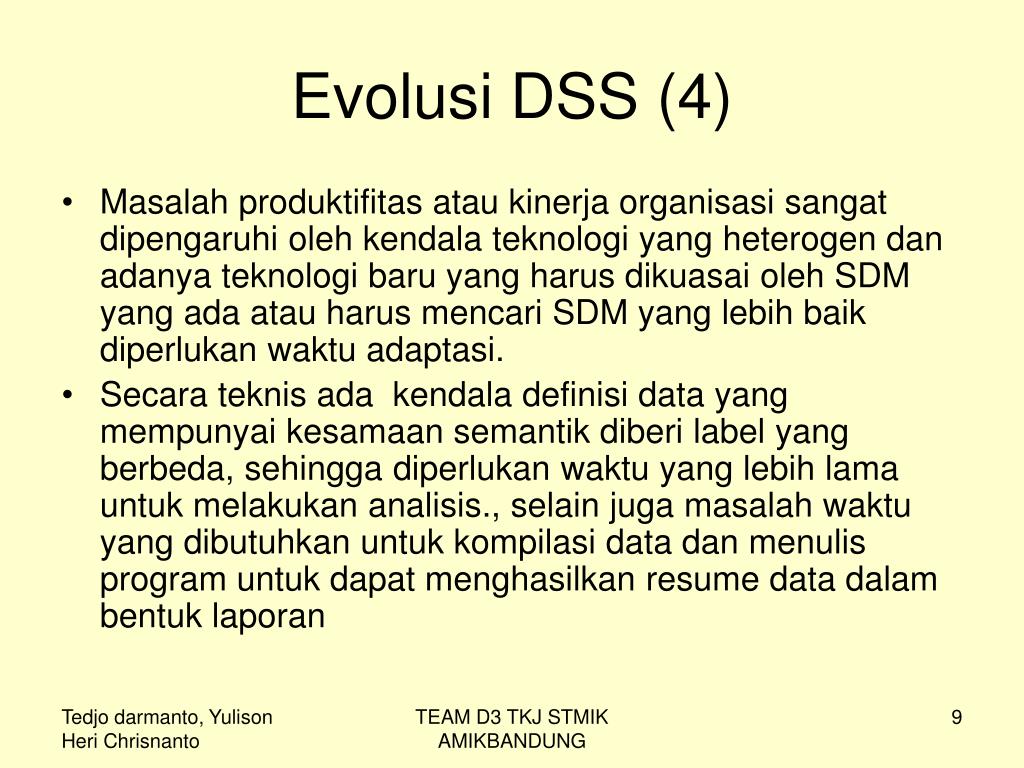 Evolusi DSS (4)

• Masalah produktifitas atau kinerja organisasi sangat dipengaruhi oleh kendala teknologi yang heterogen dan adanya teknologi baru yang harus dikuasai oleh SDM yang ada atau harus mencari SDM yang lebih baik diperlukan waktu adaptasi.
• Secara teknis ada kendala definisi data yang mempunyai kesamaan semantik diberi label yang berbeda, sehingga diperlukan waktu yang lebih lama untuk melakukan analisis., selain juga masalah waktu yang dibutuhkan untuk kompilasi data dan menulis program untuk dapat menghasilkan resume data dalam bentuk laporan

Tedjo darmanto, Yulison Heri Chrisnanto

TEAM D3 TKJ STMIK AMIKBANDUNG

9